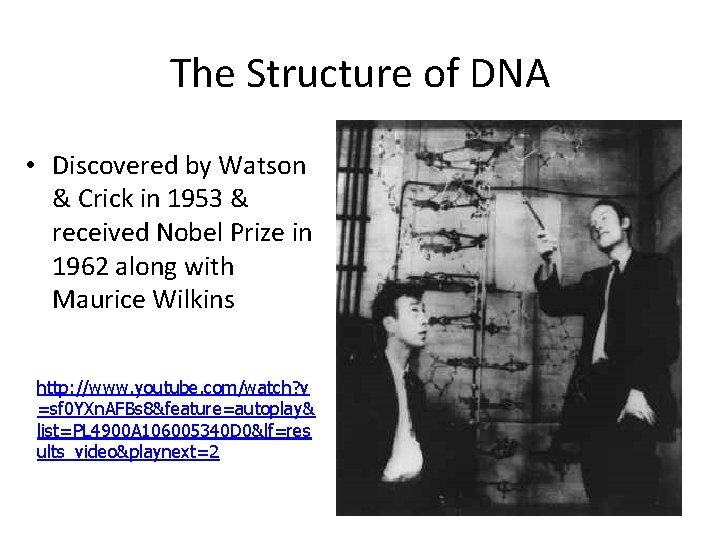 The Structure of DNA

• Discovered by Watson & Crick in 1953 & received Nobel Prize in 1962 along with Maurice Wilkins

http://www.youtube.com/watch?v=sf0YXnAFBs8&feature=autoplay&list=PL4900A106005340D0&lf=results_video&playnext=2